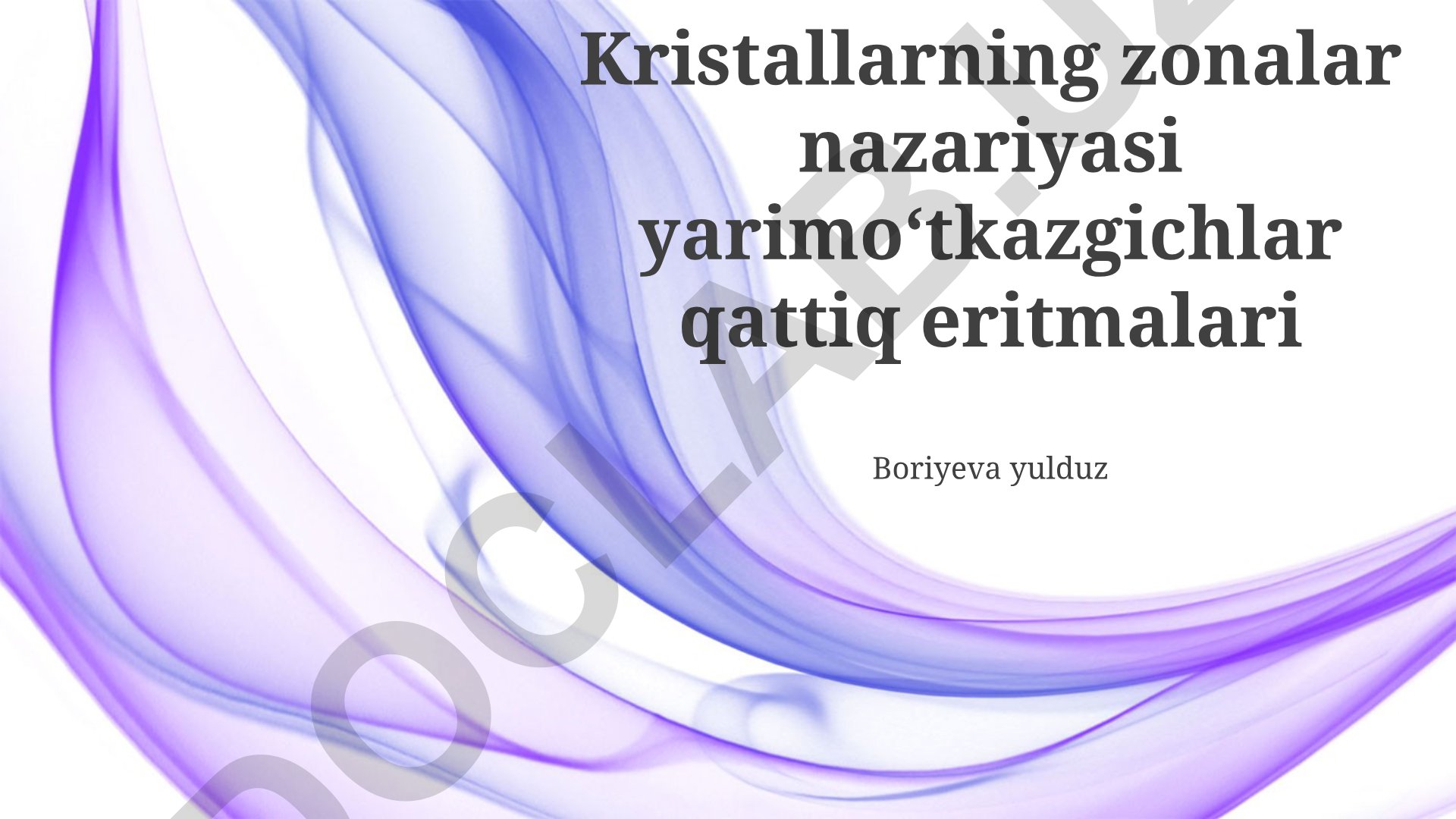 Kristallarning zonalar nazariyasi yarimo‘tkazgichlar qattiq eritmalari

Boriyeva yulduz

DOCLAB.UZ